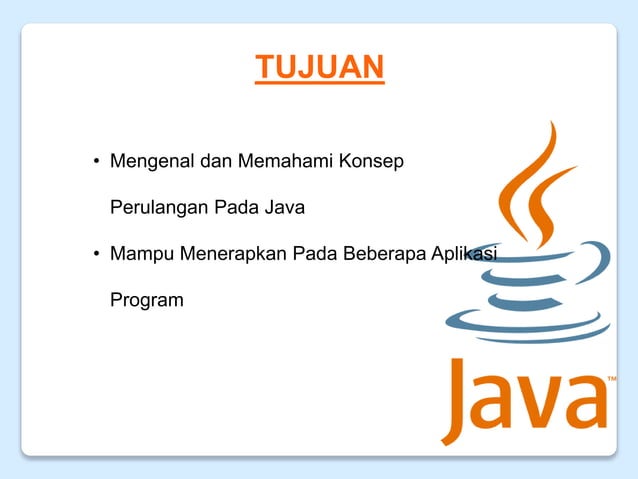 TUJUAN

• Mengenal dan Memahami Konsep Perulangan Pada Java

• Mampu Menerapkan Pada Beberapa Aplikasi Program

Java™